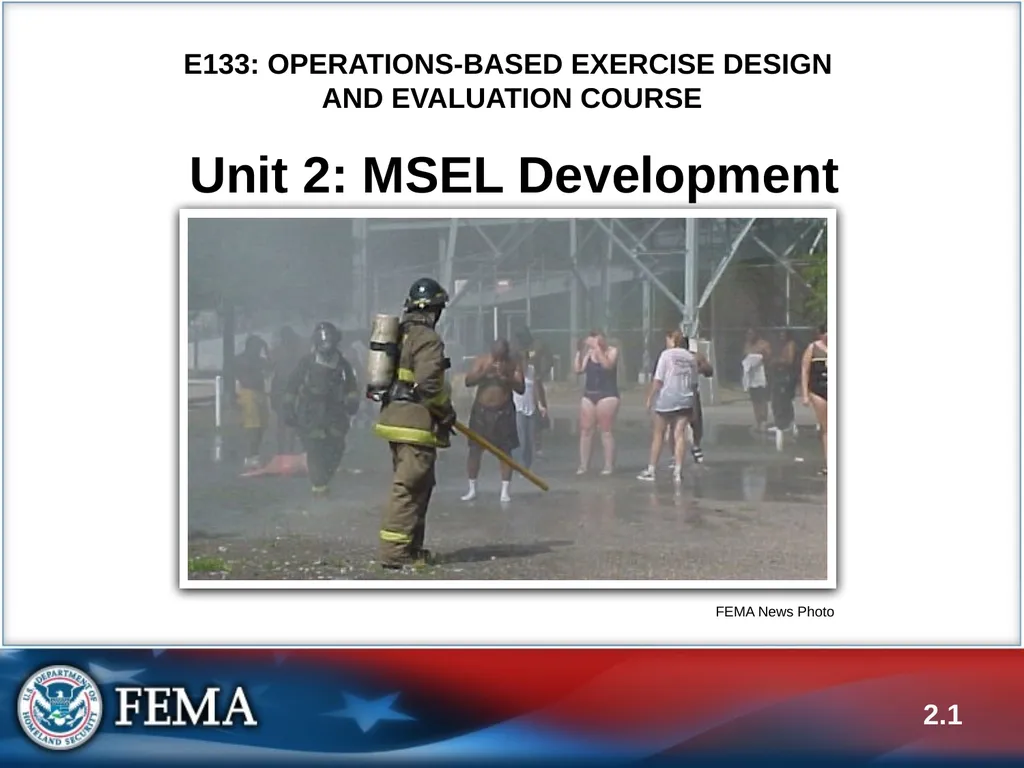 E133: OPERATIONS-BASED EXERCISE DESIGN AND EVALUATION COURSE

Unit 2: MSEL Development

FEMA News Photo

U.S. DEPARTMENT OF HOMELAND SECURITY

FEMA

2.1